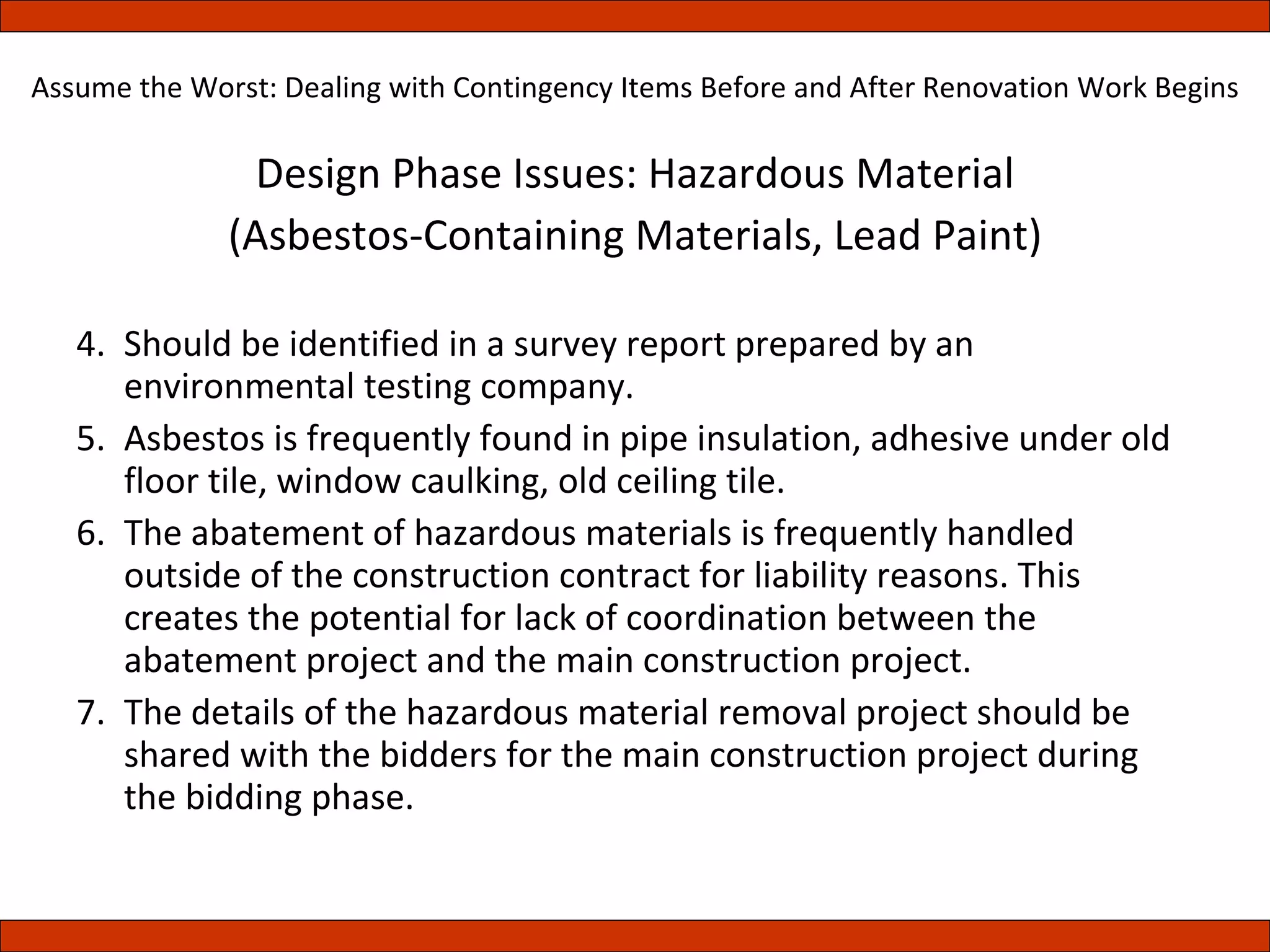 Assume the Worst: Dealing with Contingency Items Before and After Renovation Work Begins

Design Phase Issues: Hazardous Material (Asbestos-Containing Materials, Lead Paint)

4. Should be identified in a survey report prepared by an environmental testing company.
5. Asbestos is frequently found in pipe insulation, adhesive under old floor tile, window caulking, old ceiling tile.
6. The abatement of hazardous materials is frequently handled outside of the construction contract for liability reasons. This creates the potential for lack of coordination between the abatement project and the main construction project.
7. The details of the hazardous material removal project should be shared with the bidders for the main construction project during the bidding phase.